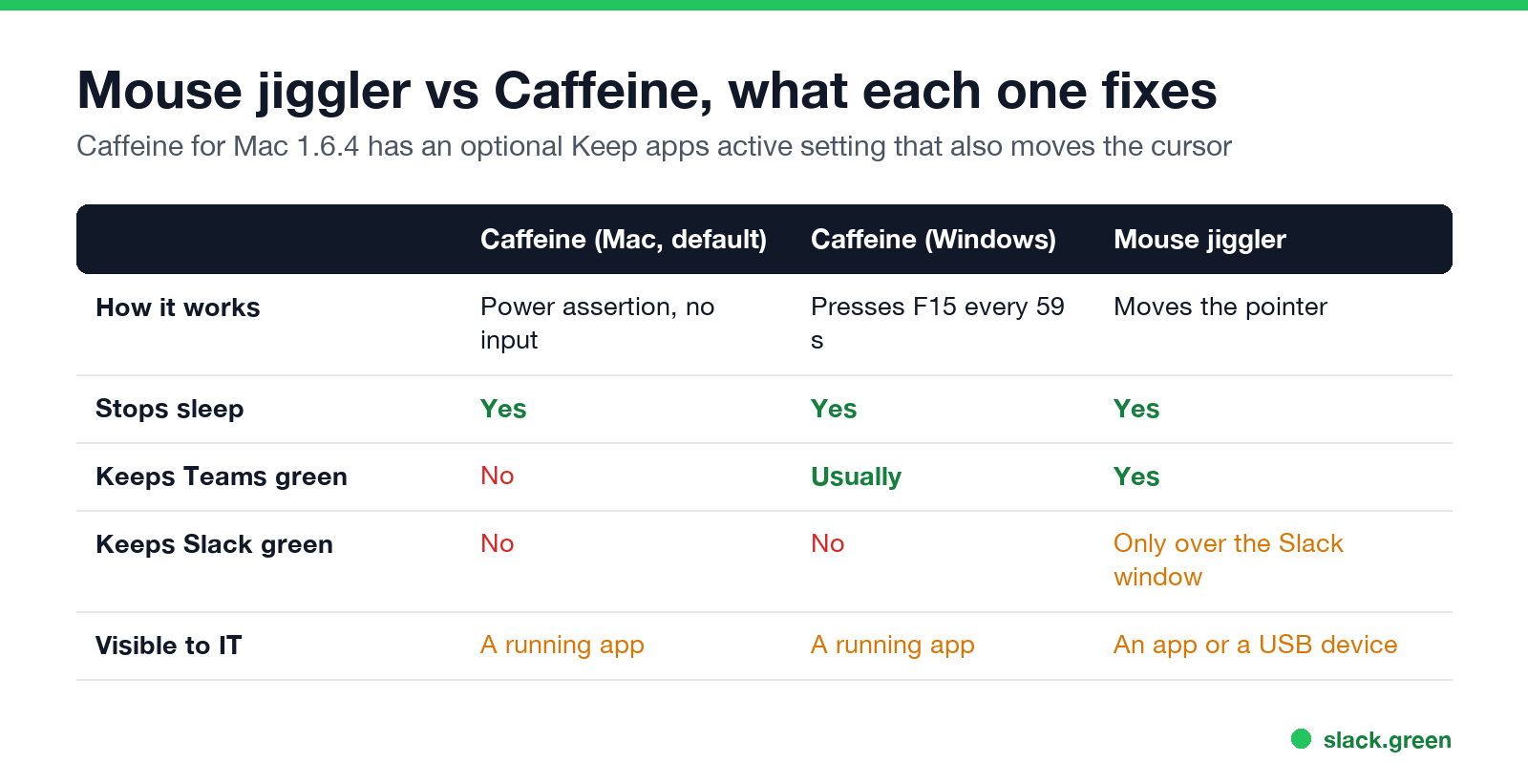 Mouse jiggler vs Caffeine, what each one fixes

Caffeine for Mac 1.6.4 has an optional Keep apps active setting that also moves the cursor

| | Caffeine (Mac, default) | Caffeine (Windows) | Mouse jiggler |
|---|---|---|---|
| How it works | Power assertion, no input | Presses F15 every 59 s | Moves the pointer |
| Stops sleep | Yes | Yes | Yes |
| Keeps Teams green | No | Usually | Yes |
| Keeps Slack green | No | No | Only over the Slack window |
| Visible to IT | A running app | A running app | An app or a USB device |

slack.green